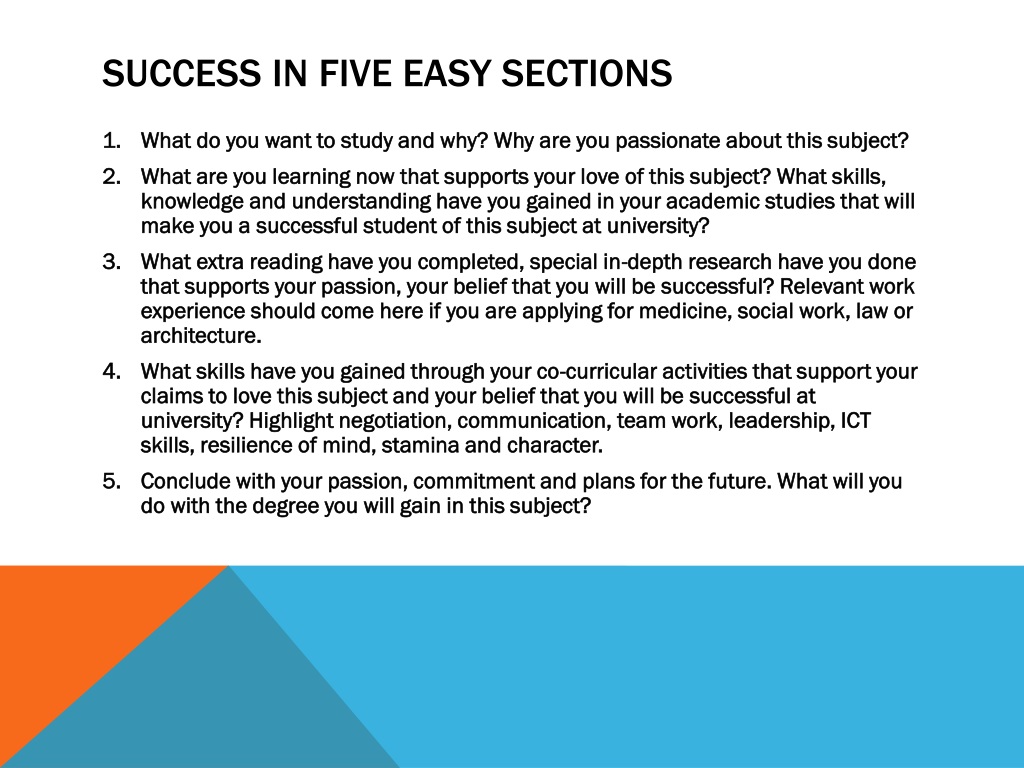 SUCCESS IN FIVE EASY SECTIONS

1. What do you want to study and why? Why are you passionate about this subject?
2. What are you learning now that supports your love of this subject? What skills, knowledge and understanding have you gained in your academic studies that will make you a successful student of this subject at university?
3. What extra reading have you completed, special in-depth research have you done that supports your passion, your belief that you will be successful? Relevant work experience should come here if you are applying for medicine, social work, law or architecture.
4. What skills have you gained through your co-curricular activities that support your claims to love this subject and your belief that you will be successful at university? Highlight negotiation, communication, team work, leadership, ICT skills, resilience of mind, stamina and character.
5. Conclude with your passion, commitment and plans for the future. What will you do with the degree you will gain in this subject?